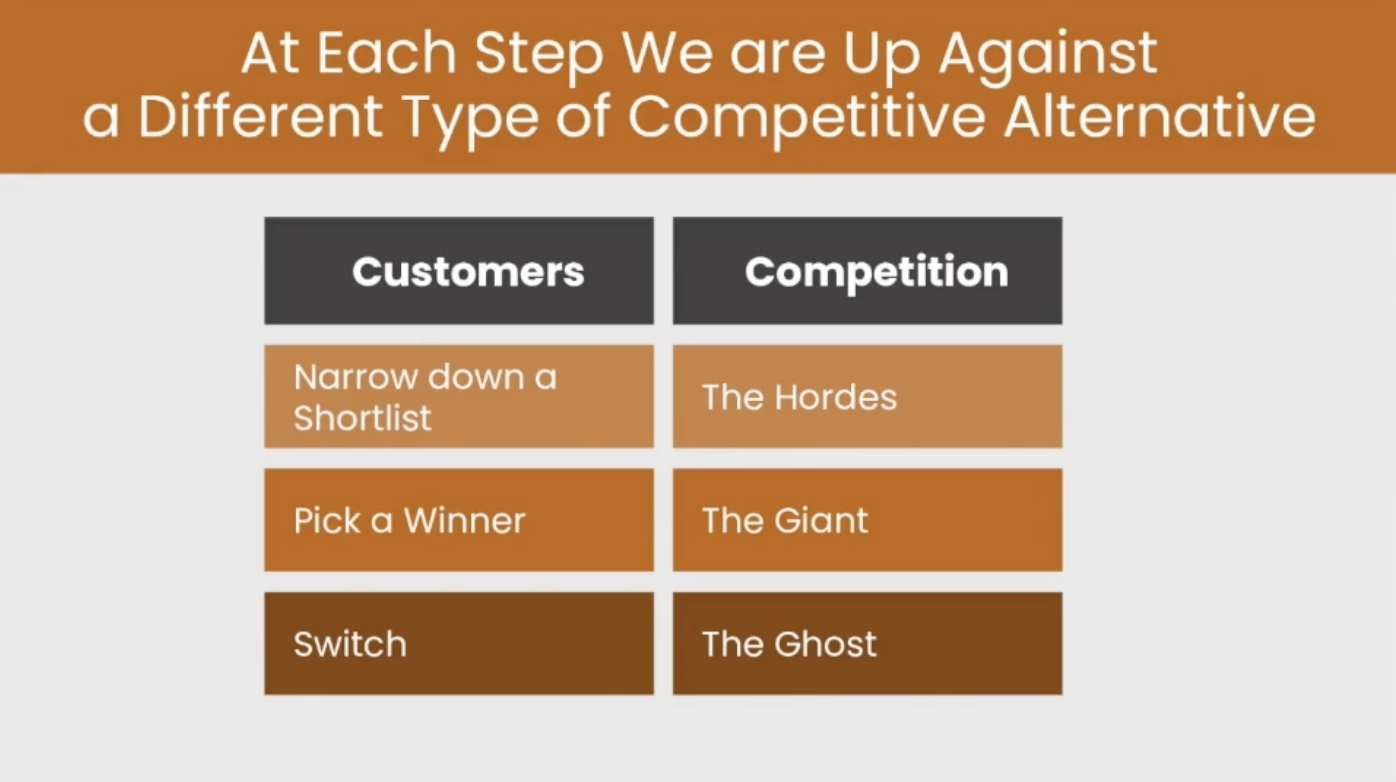 At Each Step We are Up Against a Different Type of Competitive Alternative

| Customers | Competition |
|---|---|
| Narrow down a Shortlist | The Hordes |
| Pick a Winner | The Giant |
| Switch | The Ghost |